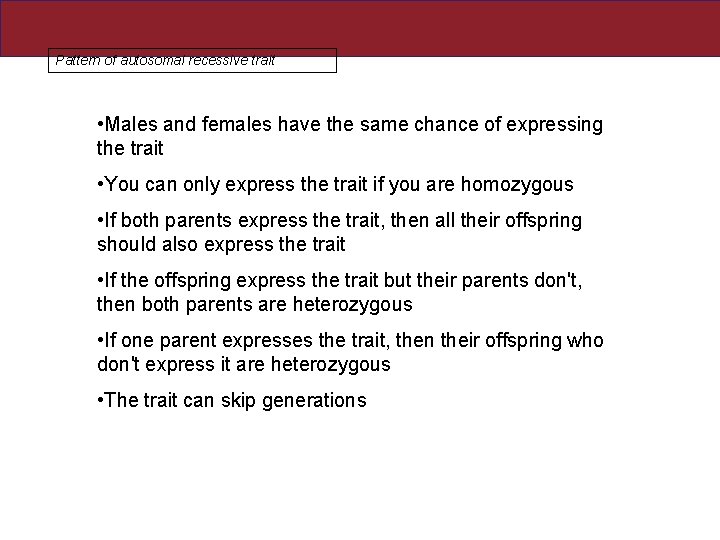 Pattern of autosomal recessive trait

•Males and females have the same chance of expressing the trait

•You can only express the trait if you are homozygous

•If both parents express the trait, then all their offspring should also express the trait

•If the offspring express the trait but their parents don't, then both parents are heterozygous

•If one parent expresses the trait, then their offspring who don't express it are heterozygous

•The trait can skip generations